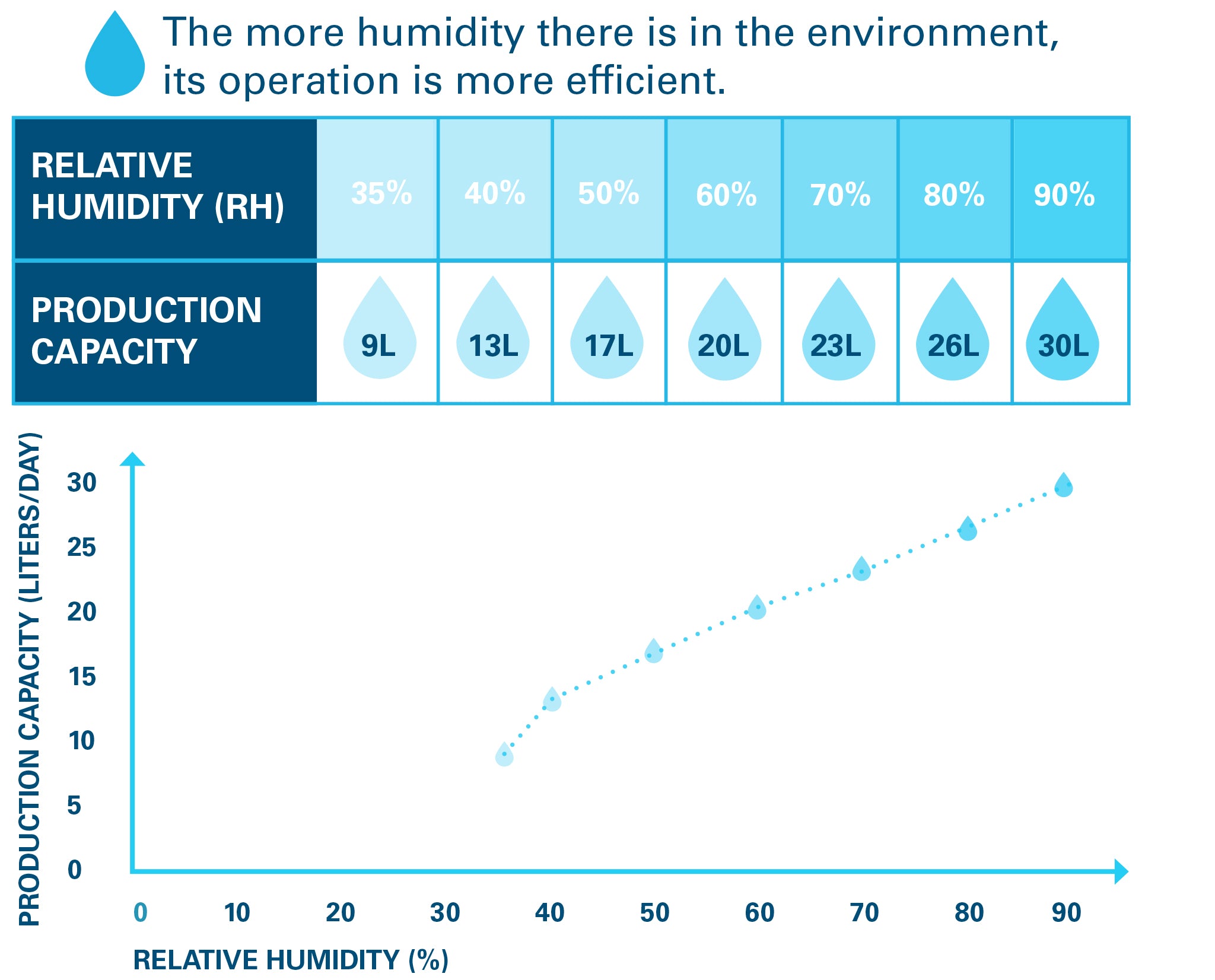 The more humidity there is in the environment, its operation is more efficient.

| RELATIVE HUMIDITY (RH) | 35% | 40% | 50% | 60% | 70% | 80% | 90% |
|---|---|---|---|---|---|---|---|
| PRODUCTION CAPACITY | 9L | 13L | 17L | 20L | 23L | 26L | 30L |

PRODUCTION CAPACITY (LITERS/DAY)
30
25
20
15
10
5
0

0 10 20 30 40 50 60 70 80 90

RELATIVE HUMIDITY (%)